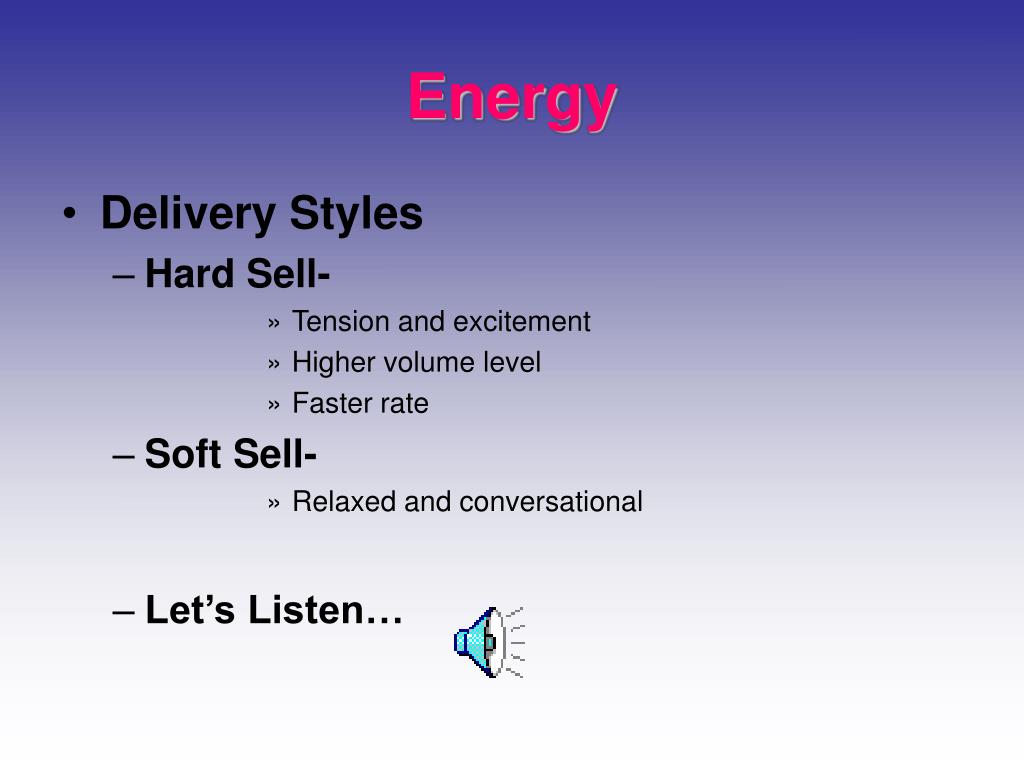 Energy

• Delivery Styles
– Hard Sell-
» Tension and excitement
» Higher volume level
» Faster rate
– Soft Sell-
» Relaxed and conversational

– Let’s Listen…